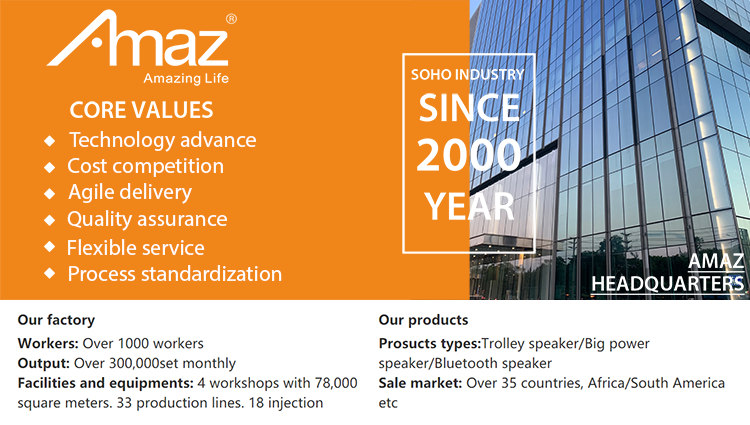 Amaz®
Amazing Life

CORE VALUES
◆ Technology advance
◆ Cost competition
◆ Agile delivery
◆ Quality assurance
◆ Flexible service
◆ Process standardization

SOHO INDUSTRY
SINCE
2000
YEAR

AMAZ
HEADQUARTERS

Our factory
Workers: Over 1000 workers
Output: Over 300,000set monthly
Facilities and equipments: 4 workshops with 78,000 square meters. 33 production lines. 18 injection

Our products
Prosucts types:Trolley speaker/Big power speaker/Bluetooth speaker
Sale market: Over 35 countries, Africa/South America etc